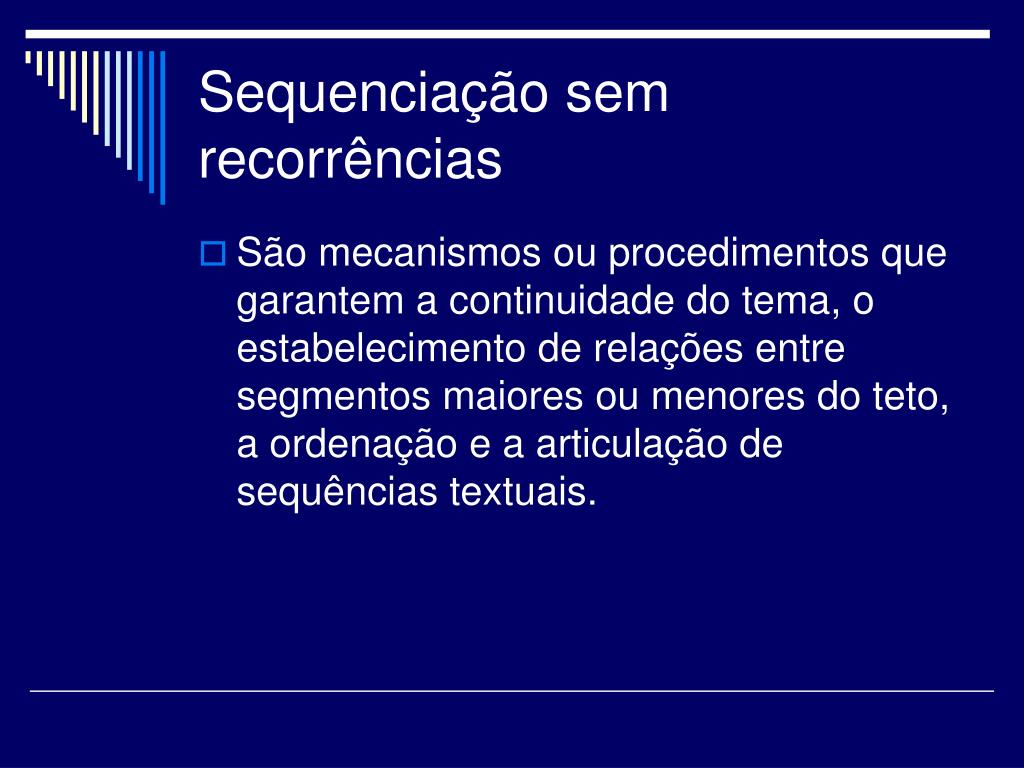 Sequenciação sem recorrências

São mecanismos ou procedimentos que garantem a continuidade do tema, o estabelecimento de relações entre segmentos maiores ou menores do teto, a ordenação e a articulação de sequências textuais.